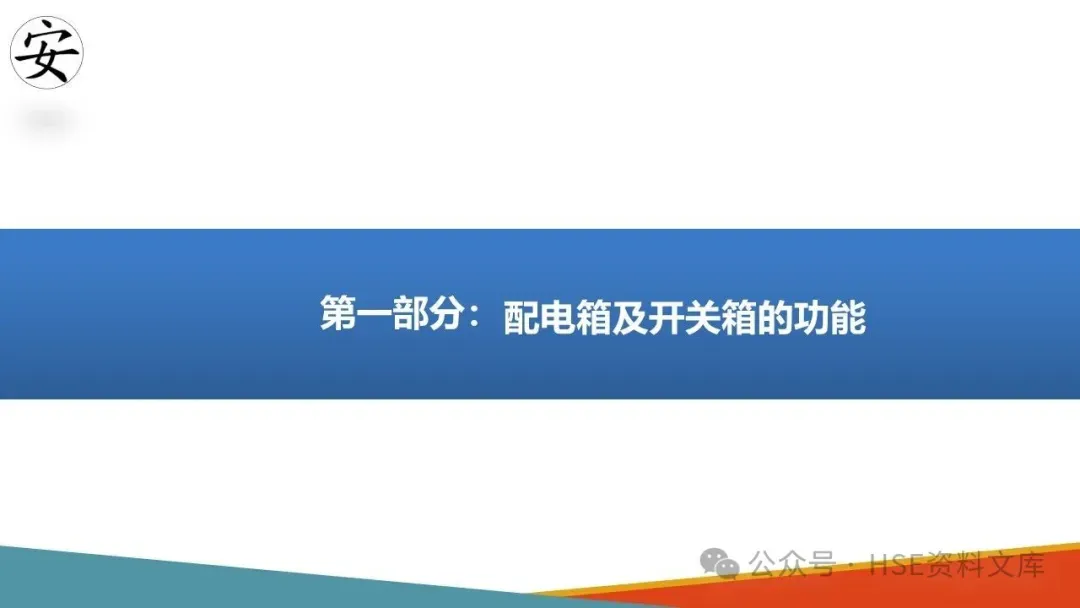 安

第一部分：配电箱及开关箱的功能

公众号 · HSE资料文库